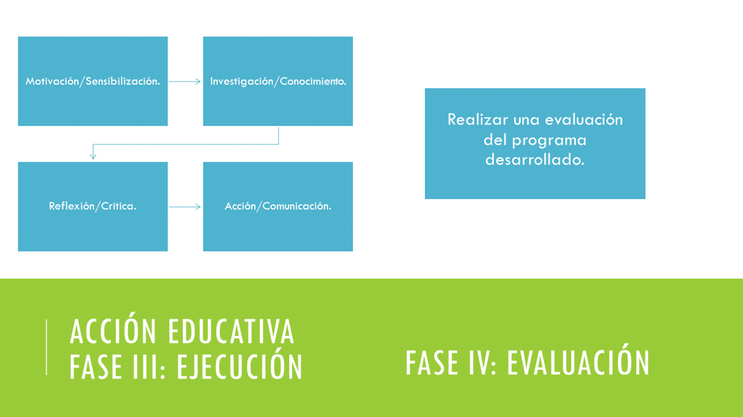 Motivación/Sensibilización.

Investigación/Conocimiento.

Reflexión/Critica.

Acción/Comunicación.

Realizar una evaluación del programa desarrollado.

ACCIÓN EDUCATIVA
FASE III: EJECUCIÓN

FASE IV: EVALUACIÓN